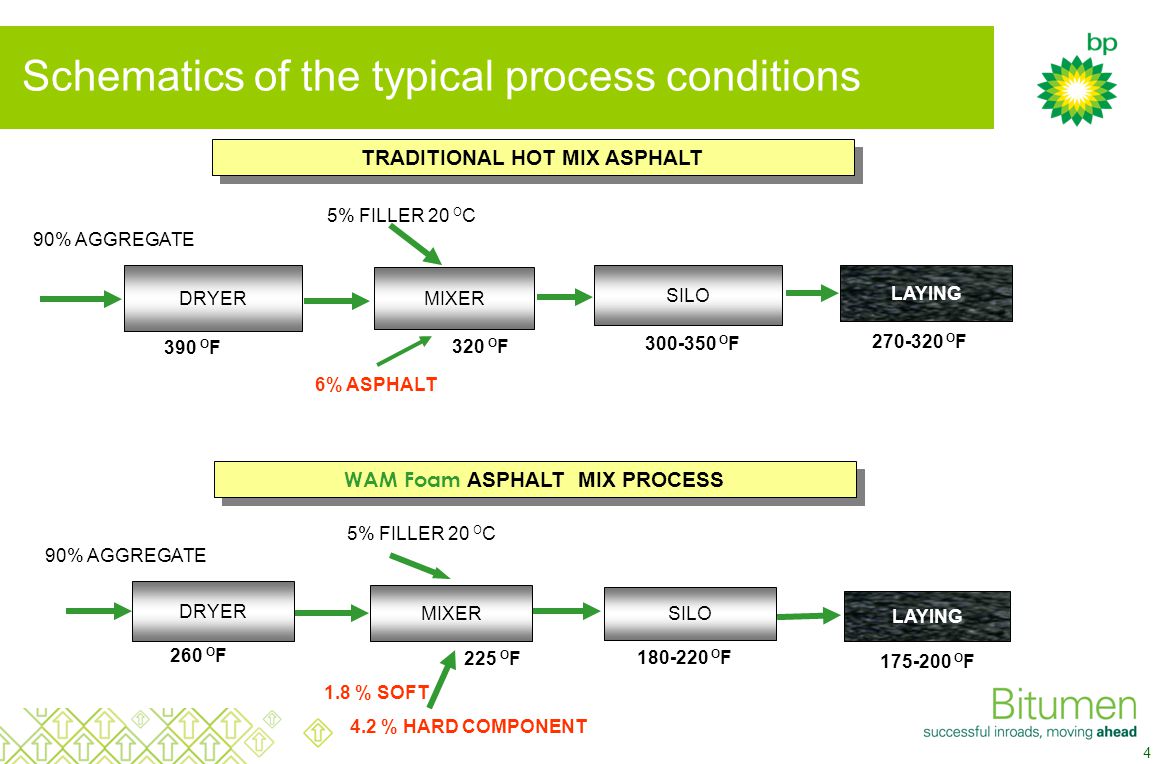 Schematics of the typical process conditions

bp

TRADITIONAL HOT MIX ASPHALT

90% AGGREGATE

5% FILLER 20 $^{O}$C

DRYER

MIXER

SILO

LAYING

390 $^{O}$F

320 $^{O}$F

300-350 $^{O}$F

270-320 $^{O}$F

6% ASPHALT

WAM Foam ASPHALT MIX PROCESS

90% AGGREGATE

5% FILLER 20 $^{O}$C

DRYER

MIXER

SILO

LAYING

260 $^{O}$F

225 $^{O}$F

180-220 $^{O}$F

175-200 $^{O}$F

1.8 % SOFT

4.2 % HARD COMPONENT

Bitumen
successful inroads, moving ahead

4